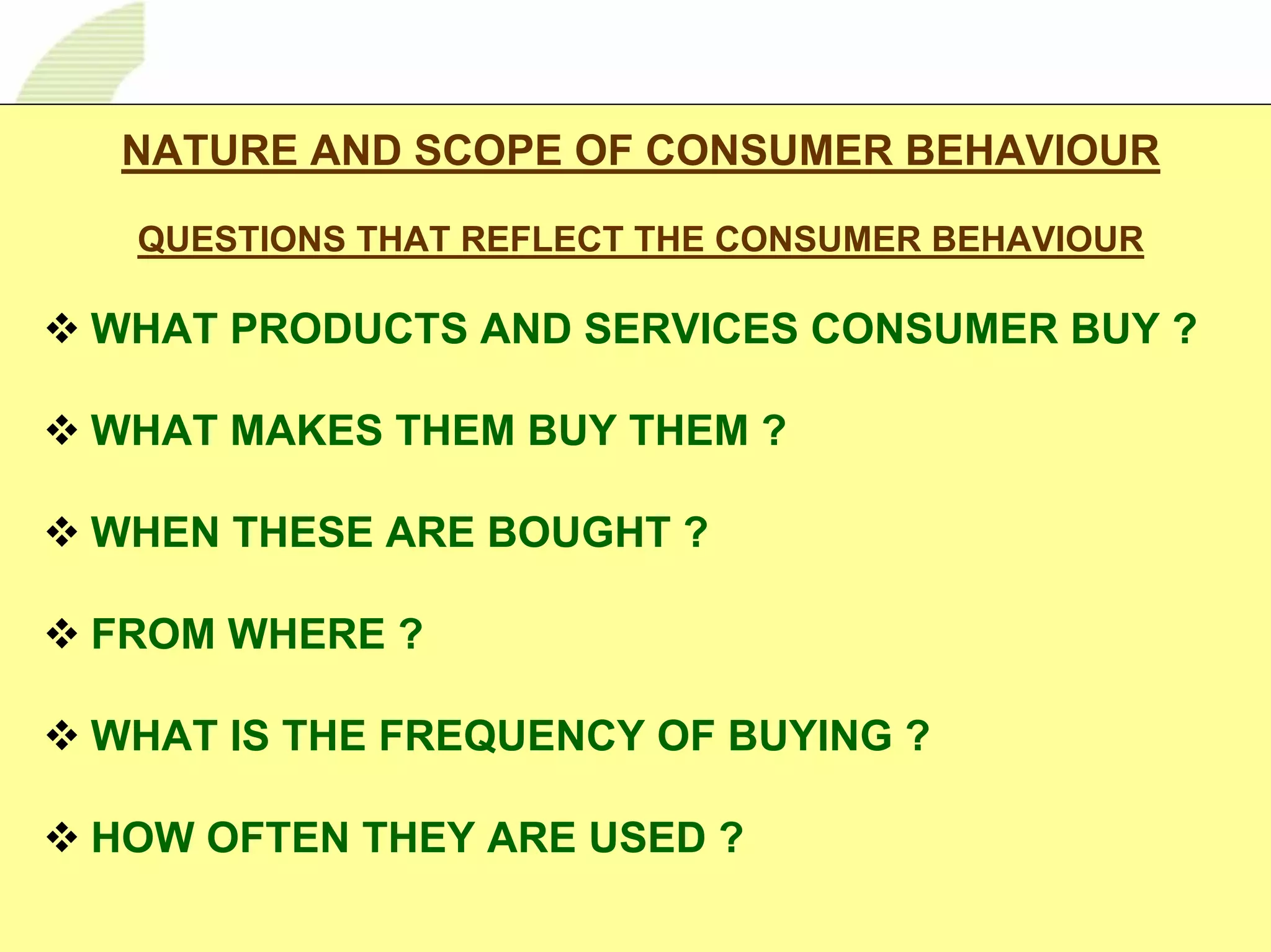 NATURE AND SCOPE OF CONSUMER BEHAVIOUR

QUESTIONS THAT REFLECT THE CONSUMER BEHAVIOUR

❖ WHAT PRODUCTS AND SERVICES CONSUMER BUY ?

❖ WHAT MAKES THEM BUY THEM ?

❖ WHEN THESE ARE BOUGHT ?

❖ FROM WHERE ?

❖ WHAT IS THE FREQUENCY OF BUYING ?

❖ HOW OFTEN THEY ARE USED ?